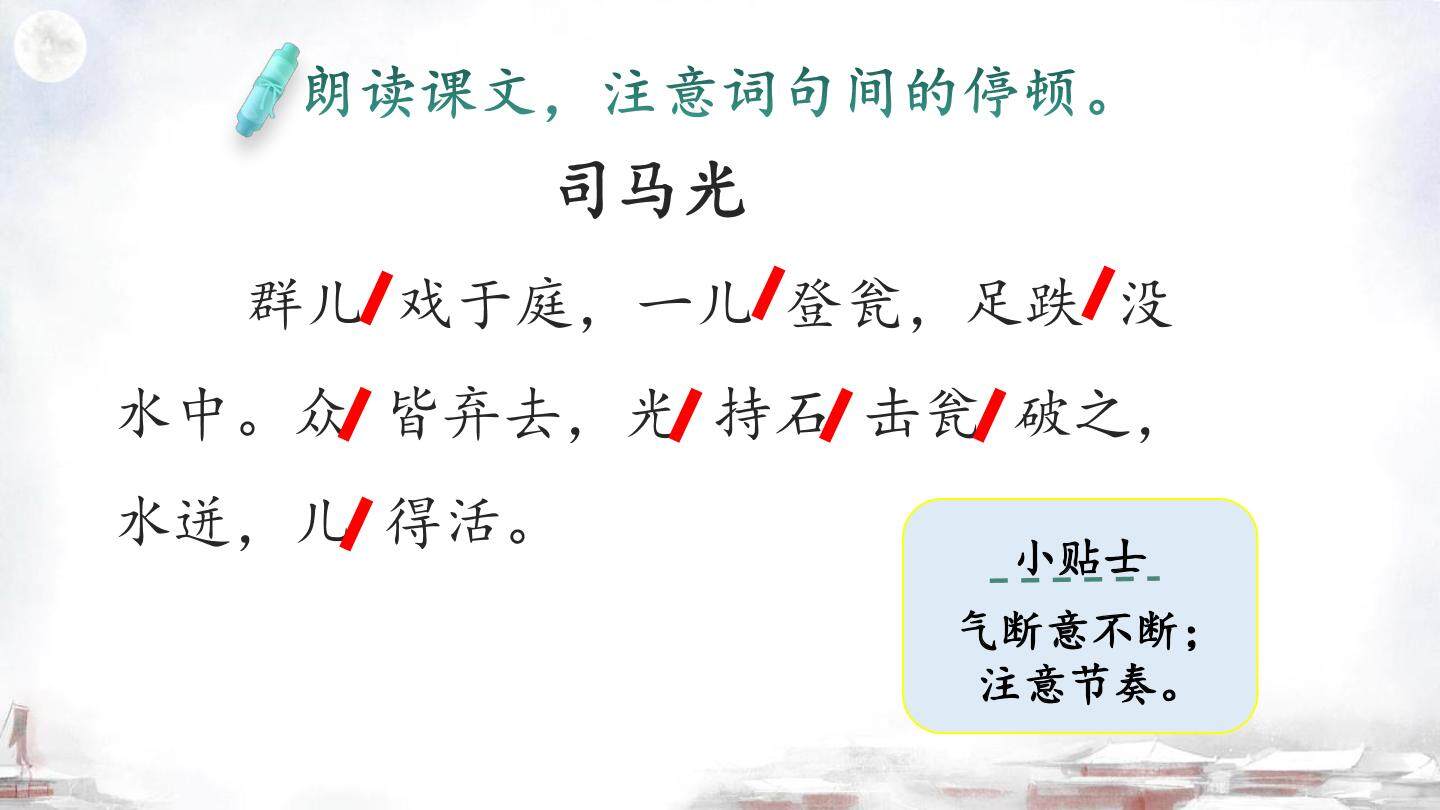 朗读课文，注意词句间的停顿。

司马光

群儿/戏于庭，一儿/登瓮，足跌/没水中。众/皆弃去，光/持石/击瓮/破之，水迸，儿/得活。

小贴士

气断意不断；
注意节奏。